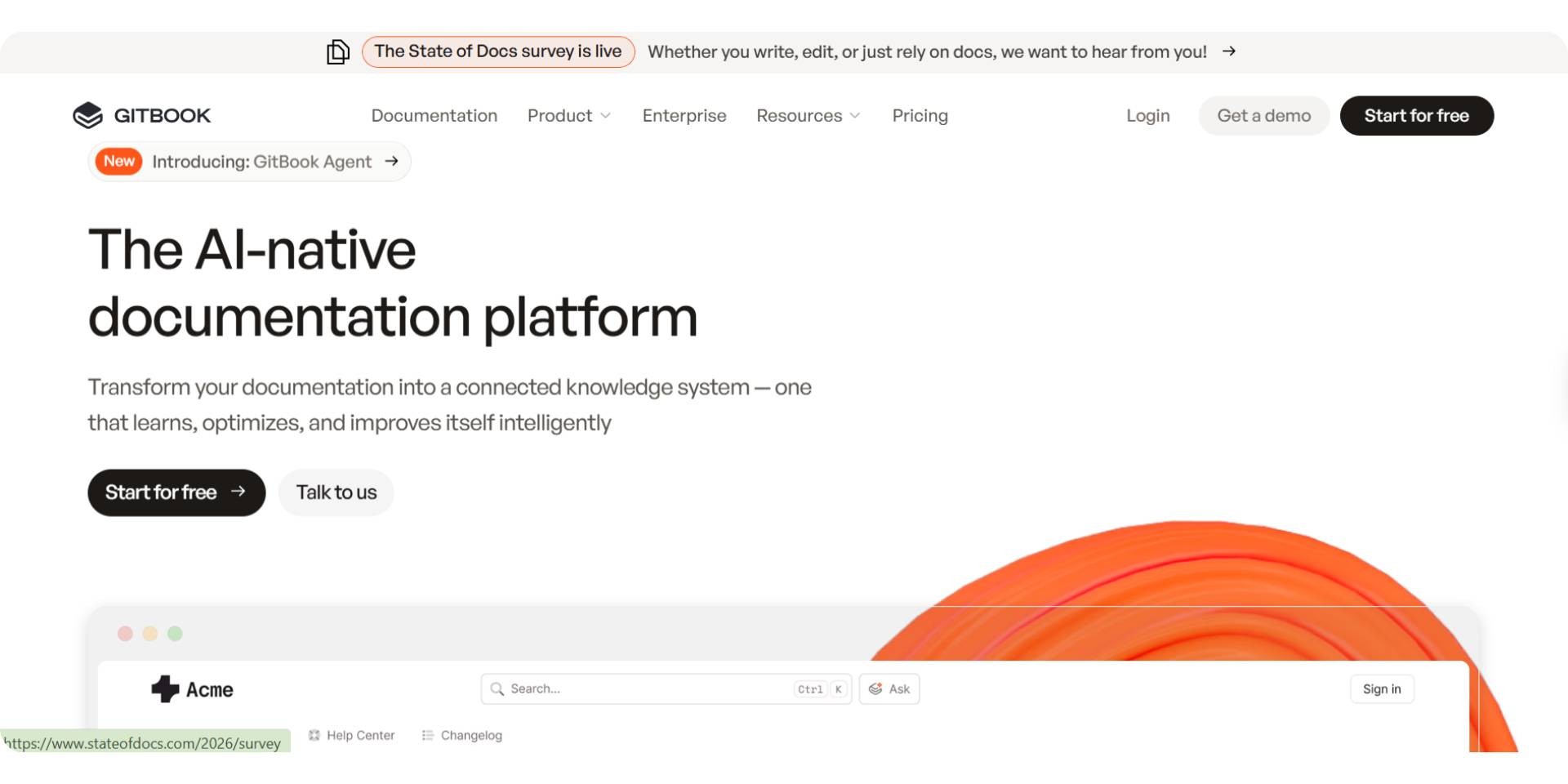 The State of Docs survey is live Whether you write, edit, or just rely on docs, we want to hear from you! →

GITBOOK Documentation Product Enterprise Resources Pricing Login Get a demo Start for free

New Introducing: GitBook Agent →

The AI-native documentation platform

Transform your documentation into a connected knowledge system — one that learns, optimizes, and improves itself intelligently

Start for free → Talk to us

Acme Search... Ctrl K Ask Sign in

https://www.stateofdocs.com/2026/survey Help Center Changelog